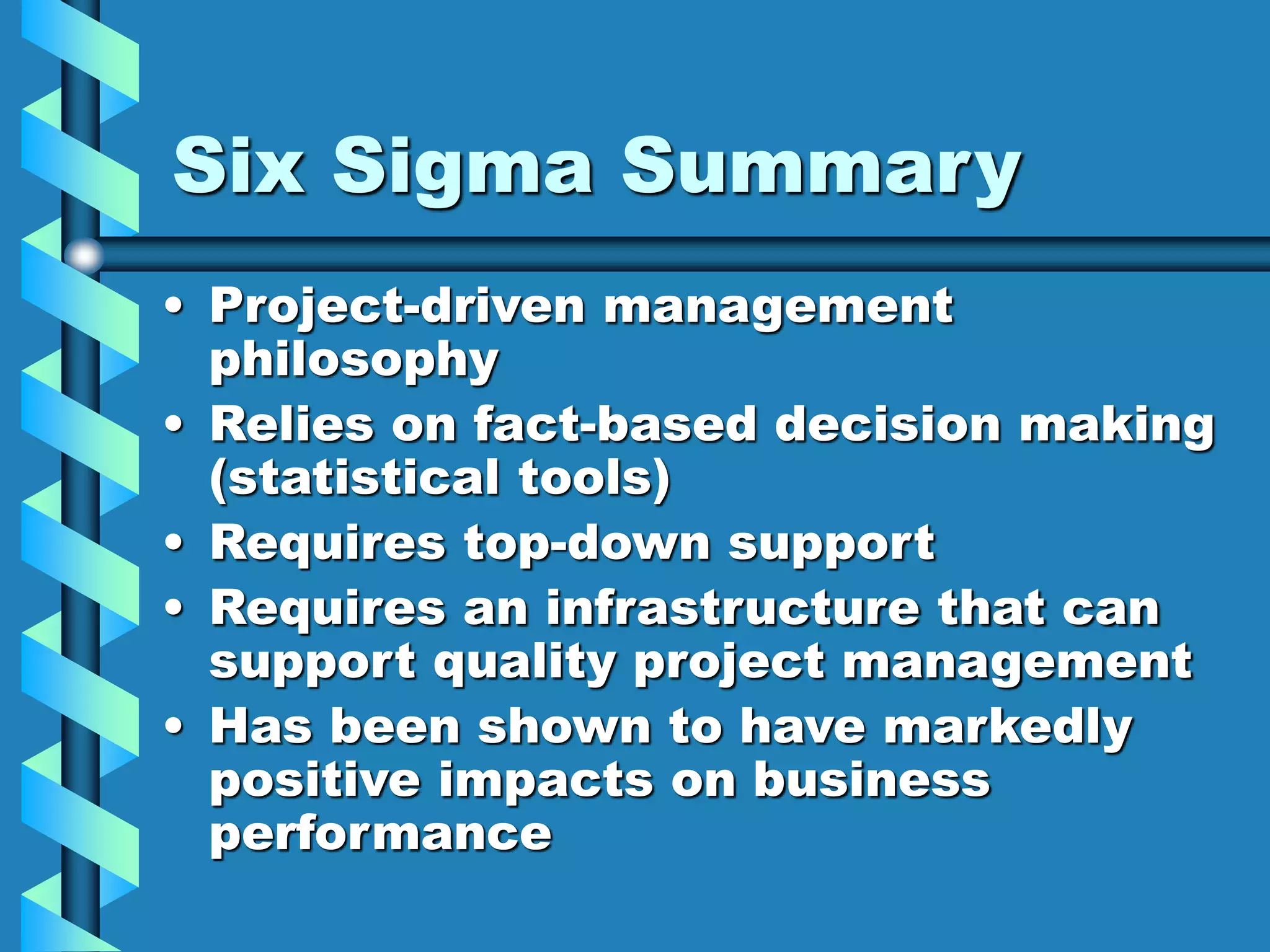 Six Sigma Summary

• Project-driven management philosophy
• Relies on fact-based decision making (statistical tools)
• Requires top-down support
• Requires an infrastructure that can support quality project management
• Has been shown to have markedly positive impacts on business performance